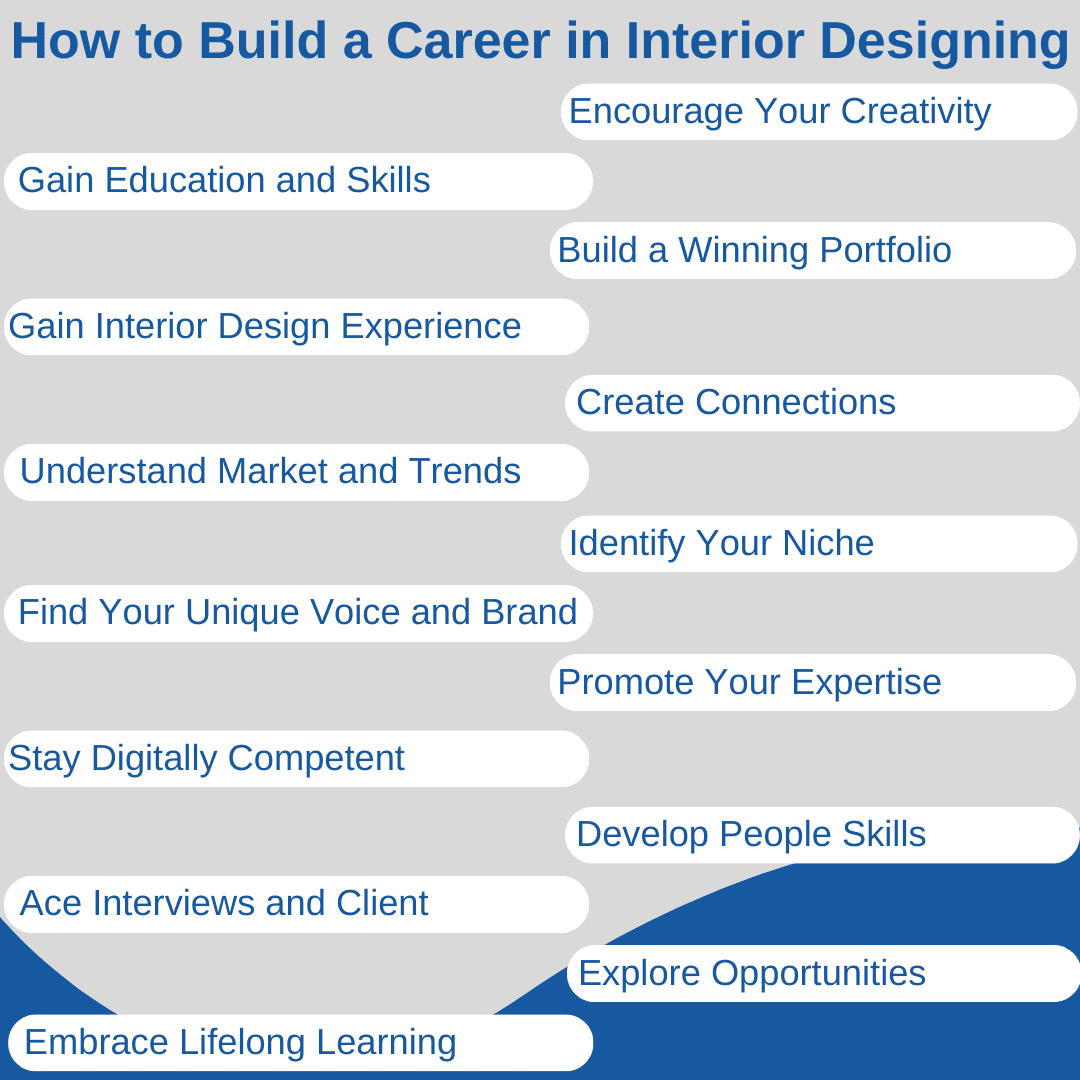 How to Build a Career in Interior Designing

Encourage Your Creativity

Gain Education and Skills

Build a Winning Portfolio

Gain Interior Design Experience

Create Connections

Understand Market and Trends

Identify Your Niche

Find Your Unique Voice and Brand

Promote Your Expertise

Stay Digitally Competent

Develop People Skills

Ace Interviews and Client

Explore Opportunities

Embrace Lifelong Learning